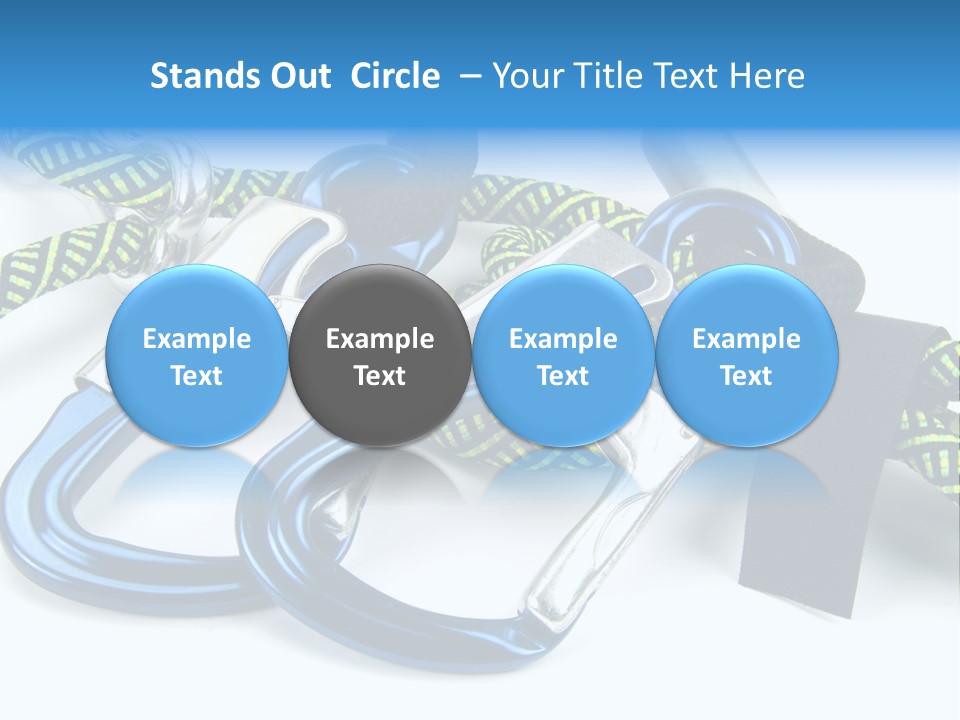 Stands Out Circle – Your Title Text Here

Example Text

Example Text

Example Text

Example Text